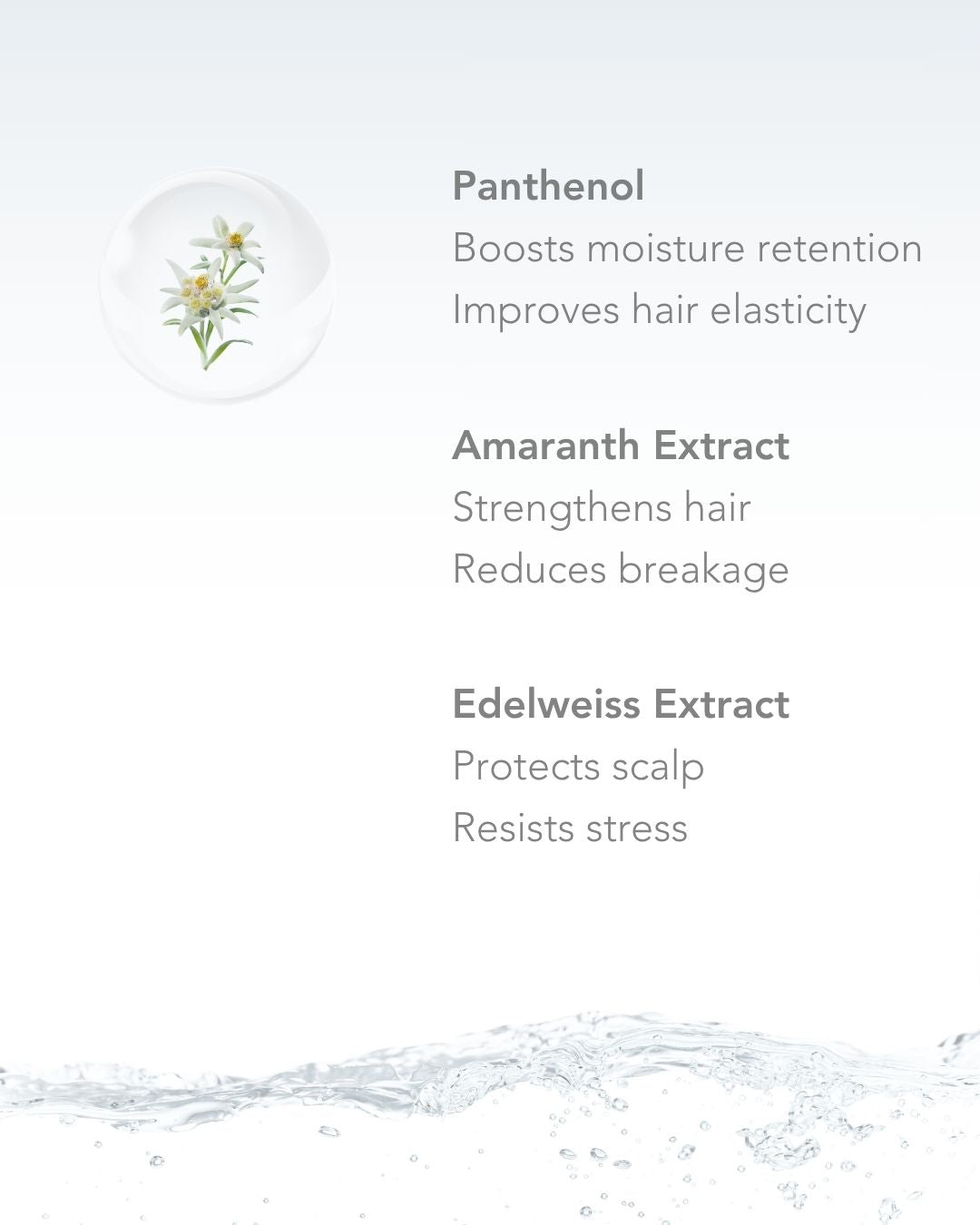 Panthenol
Boosts moisture retention
Improves hair elasticity

Amaranth Extract
Strengthens hair
Reduces breakage

Edelweiss Extract
Protects scalp
Resists stress